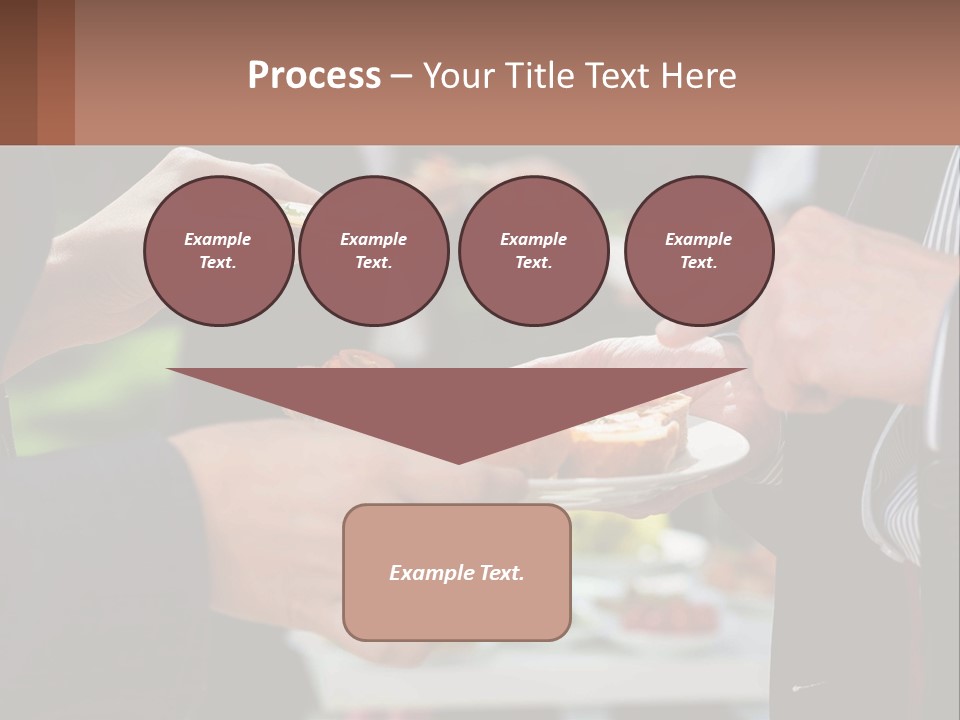 Process – Your Title Text Here

Example Text.

Example Text.

Example Text.

Example Text.

Example Text.